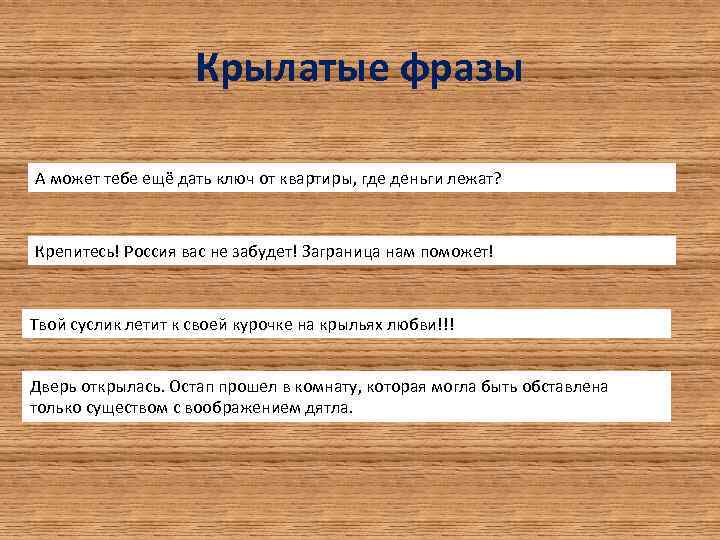 Крылатые фразы

А может тебе ещё дать ключ от квартиры, где деньги лежат?

Крепитесь! Россия вас не забудет! Заграница нам поможет!

Твой суслик летит к своей курочке на крыльях любви!!!

Дверь открылась. Остап прошел в комнату, которая могла быть обставлена только существом с воображением дятла.